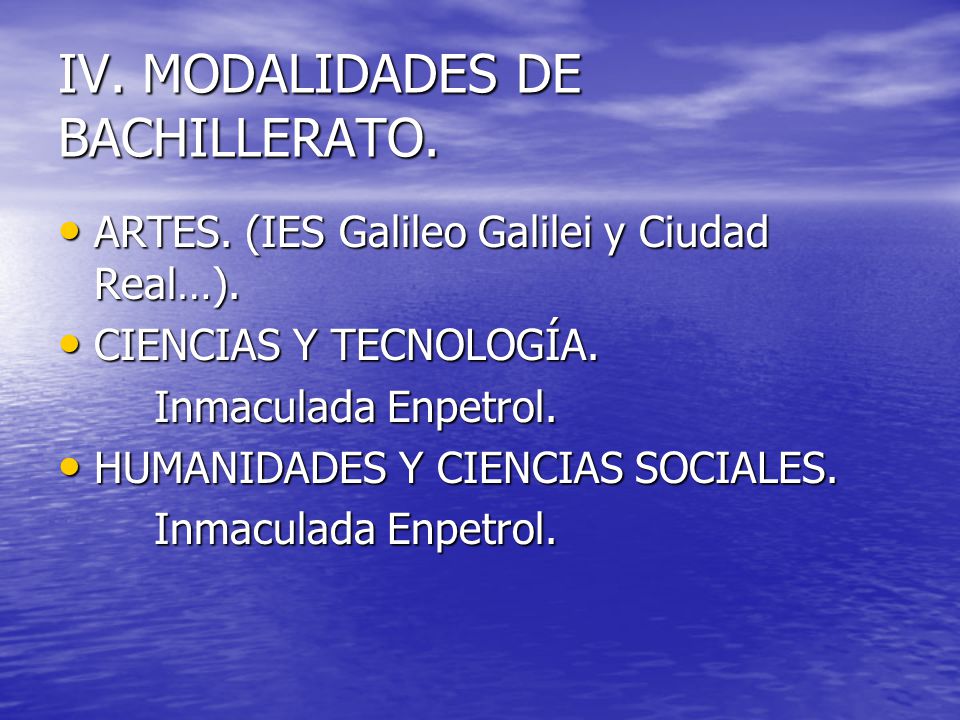 IV. MODALIDADES DE BACHILLERATO.

• ARTES. (IES Galileo Galilei y Ciudad Real…).
• CIENCIAS Y TECNOLOGÍA.
Inmaculada Enpetrol.
• HUMANIDADES Y CIENCIAS SOCIALES.
Inmaculada Enpetrol.